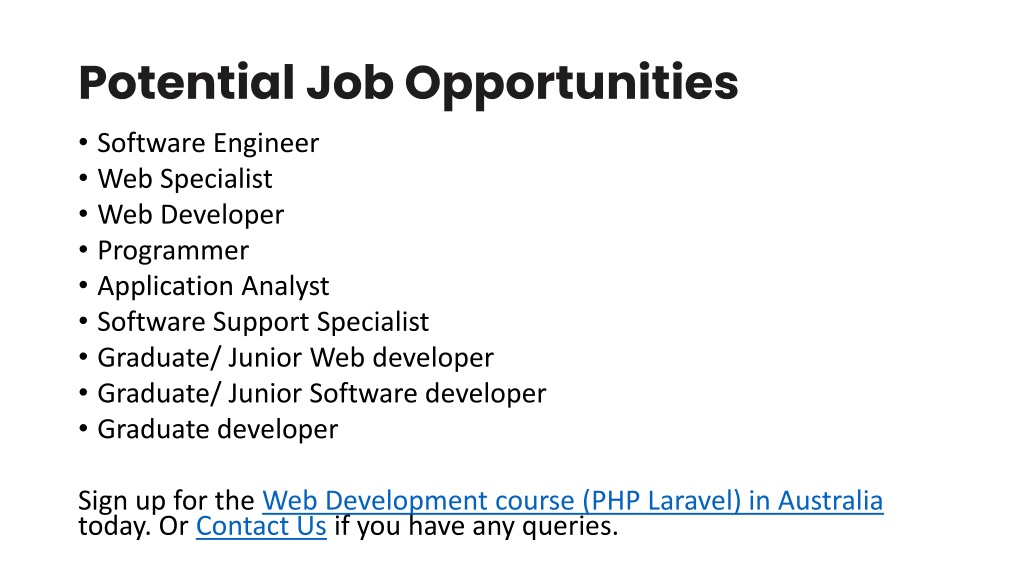 Potential Job Opportunities

• Software Engineer
• Web Specialist
• Web Developer
• Programmer
• Application Analyst
• Software Support Specialist
• Graduate/ Junior Web developer
• Graduate/ Junior Software developer
• Graduate developer

Sign up for the Web Development course (PHP Laravel) in Australia today. Or Contact Us if you have any queries.